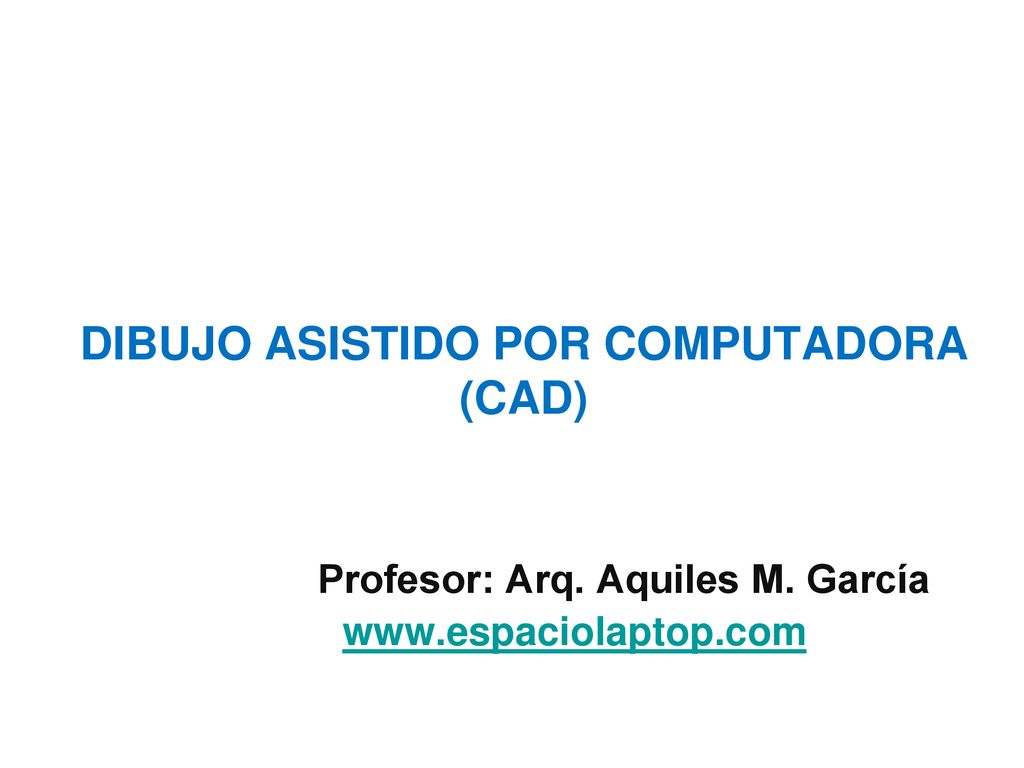 DIBUJO ASISTIDO POR COMPUTADORA (CAD)

Profesor: Arq. Aquiles M. García
www.espaciolaptop.com